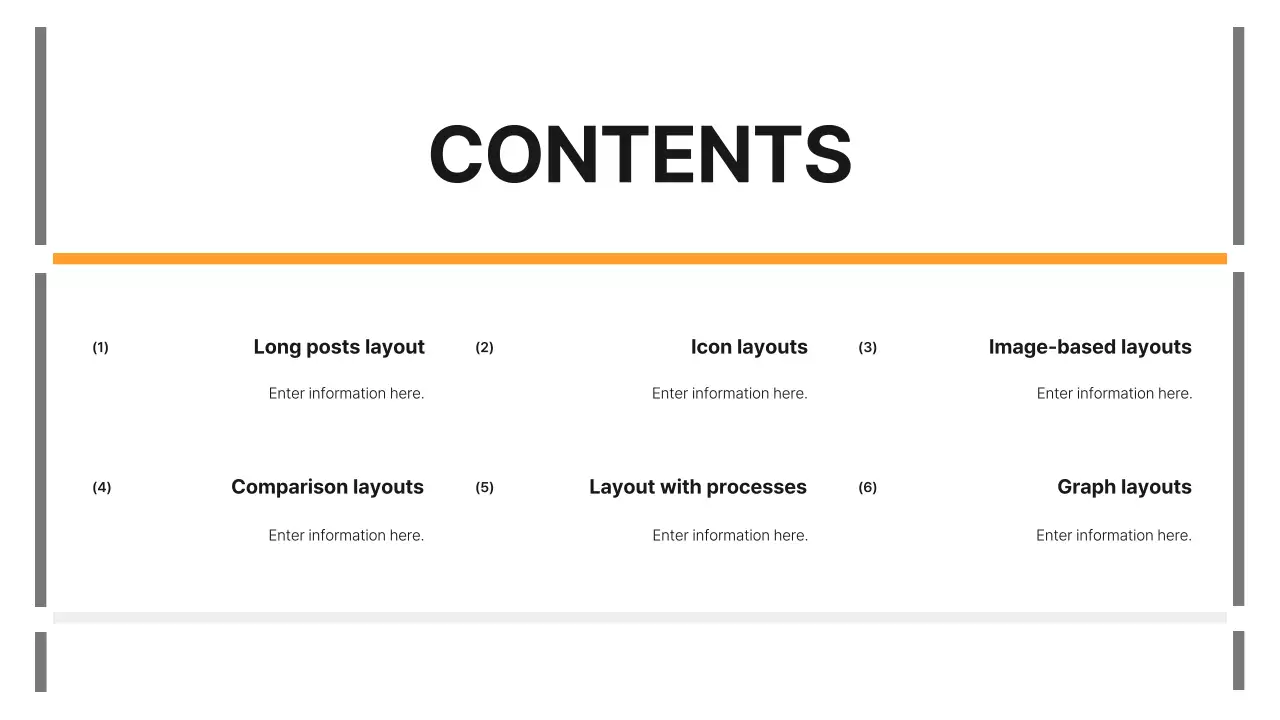 CONTENTS

(1) Long posts layout

Enter information here.

(2) Icon layouts

Enter information here.

(3) Image-based layouts

Enter information here.

(4) Comparison layouts

Enter information here.

(5) Layout with processes

Enter information here.

(6) Graph layouts

Enter information here.